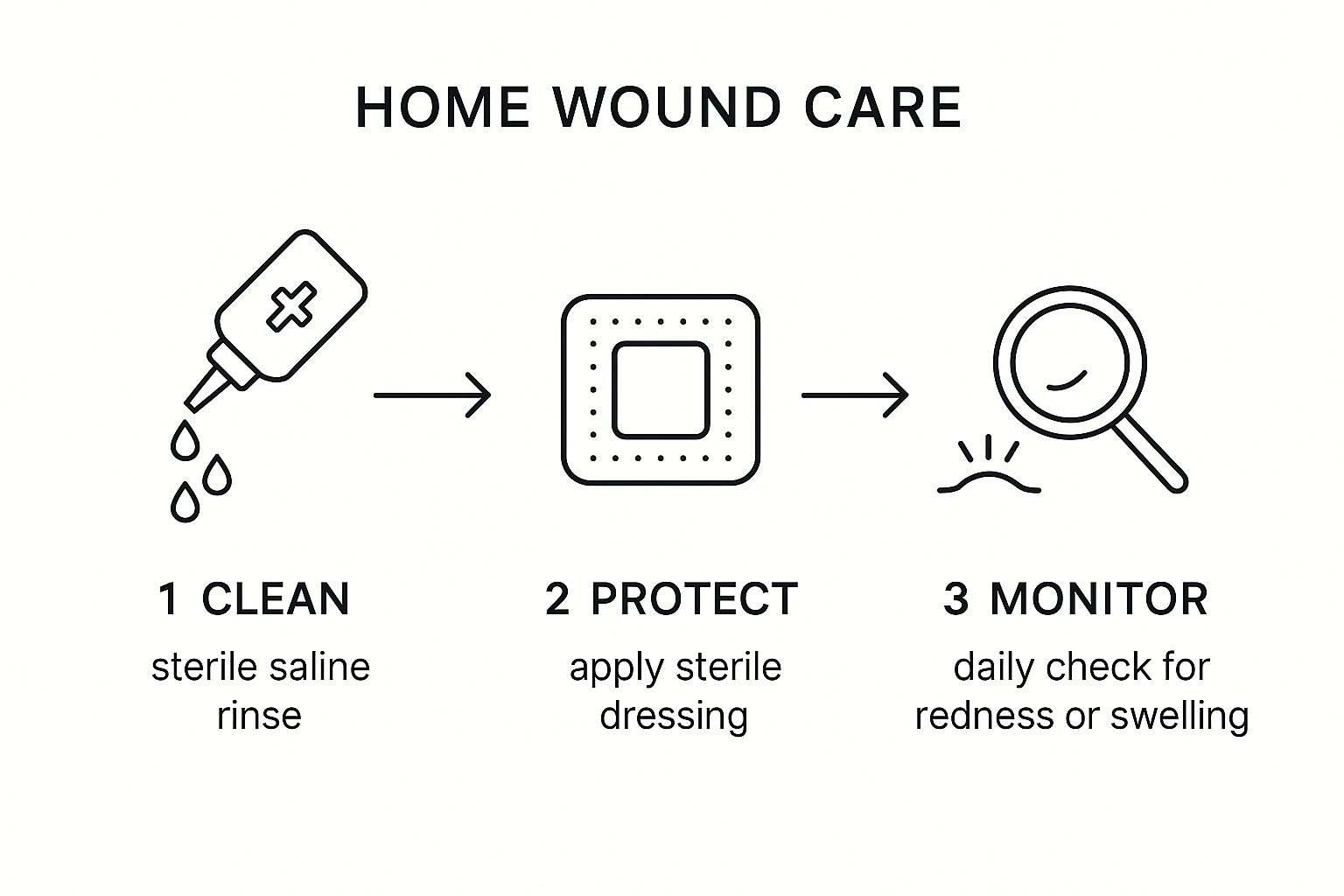 HOME WOUND CARE

1 CLEAN

sterile saline rinse

2 PROTECT

apply sterile dressing

3 MONITOR

daily check for redness or swelling